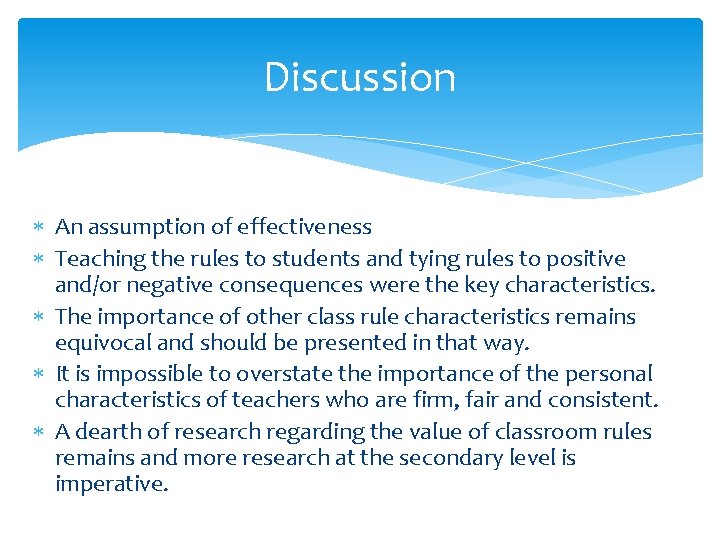 Discussion

* An assumption of effectiveness
* Teaching the rules to students and tying rules to positive and/or negative consequences were the key characteristics.
* The importance of other class rule characteristics remains equivocal and should be presented in that way.
* It is impossible to overstate the importance of the personal characteristics of teachers who are firm, fair and consistent.
* A dearth of research regarding the value of classroom rules remains and more research at the secondary level is imperative.